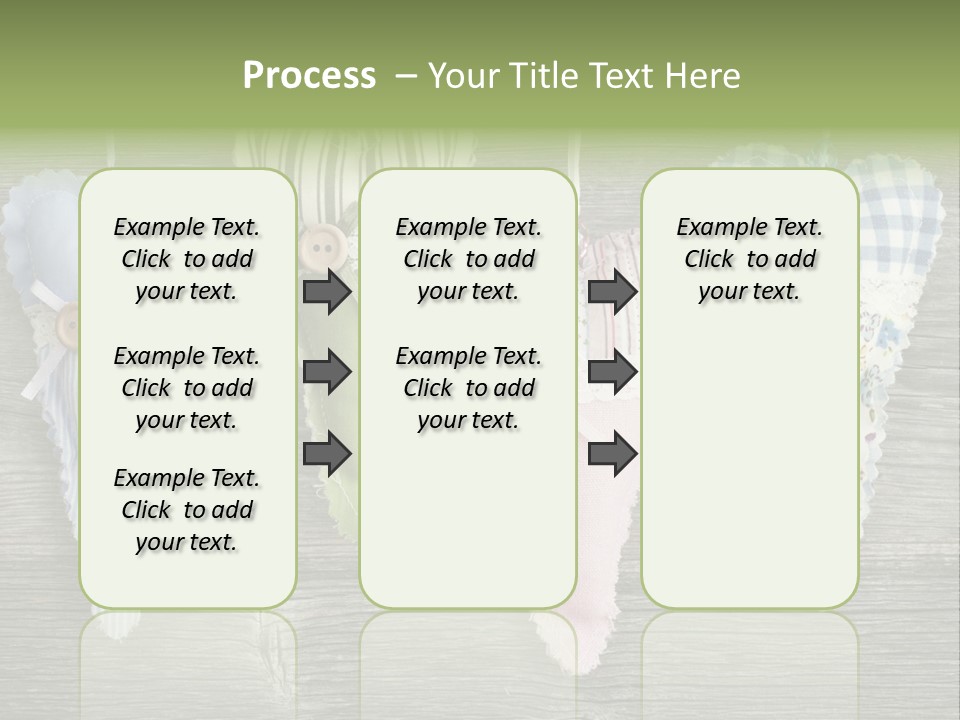 Process – Your Title Text Here

Example Text. Click to add your text.

Example Text. Click to add your text.

Example Text. Click to add your text.

Example Text. Click to add your text.

Example Text. Click to add your text.

Example Text. Click to add your text.